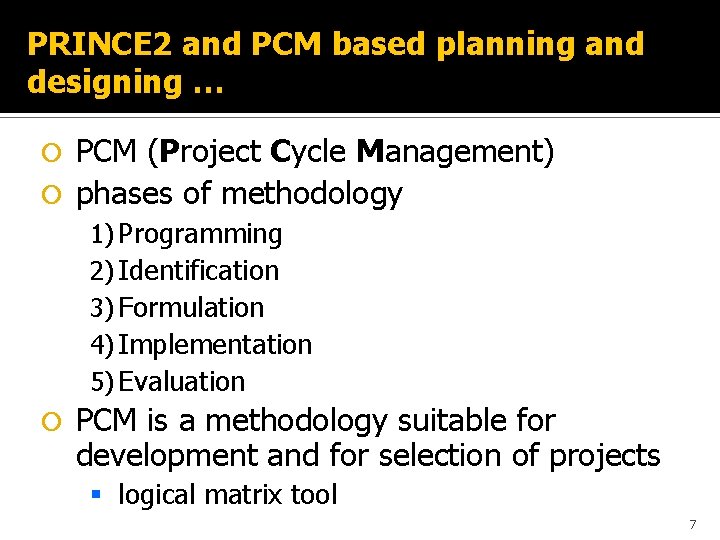 PRINCE2 and PCM based planning and designing ...

PCM (Project Cycle Management)
phases of methodology
1) Programming
2) Identification
3) Formulation
4) Implementation
5) Evaluation
PCM is a methodology suitable for development and for selection of projects
logical matrix tool

7